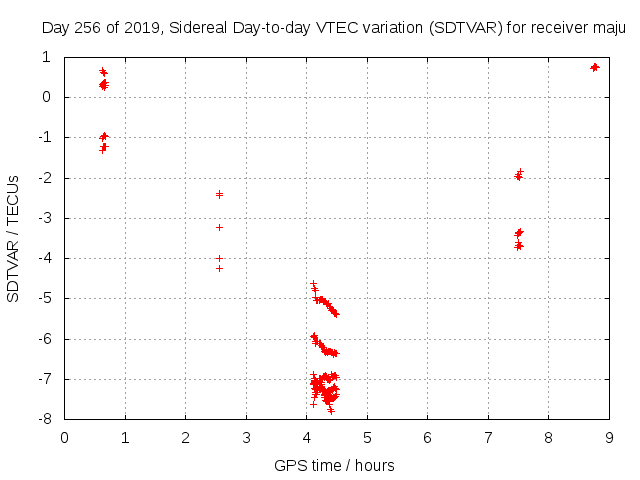 Day 256 of 2019, Sidereal Day-to-day VTEC variation (SDTVAR) for receiver maju

SDTVAR / TECUs

1
0
-1
-2
-3
-4
-5
-6
-7
-8

0 1 2 3 4 5 6 7 8 9

GPS time / hours